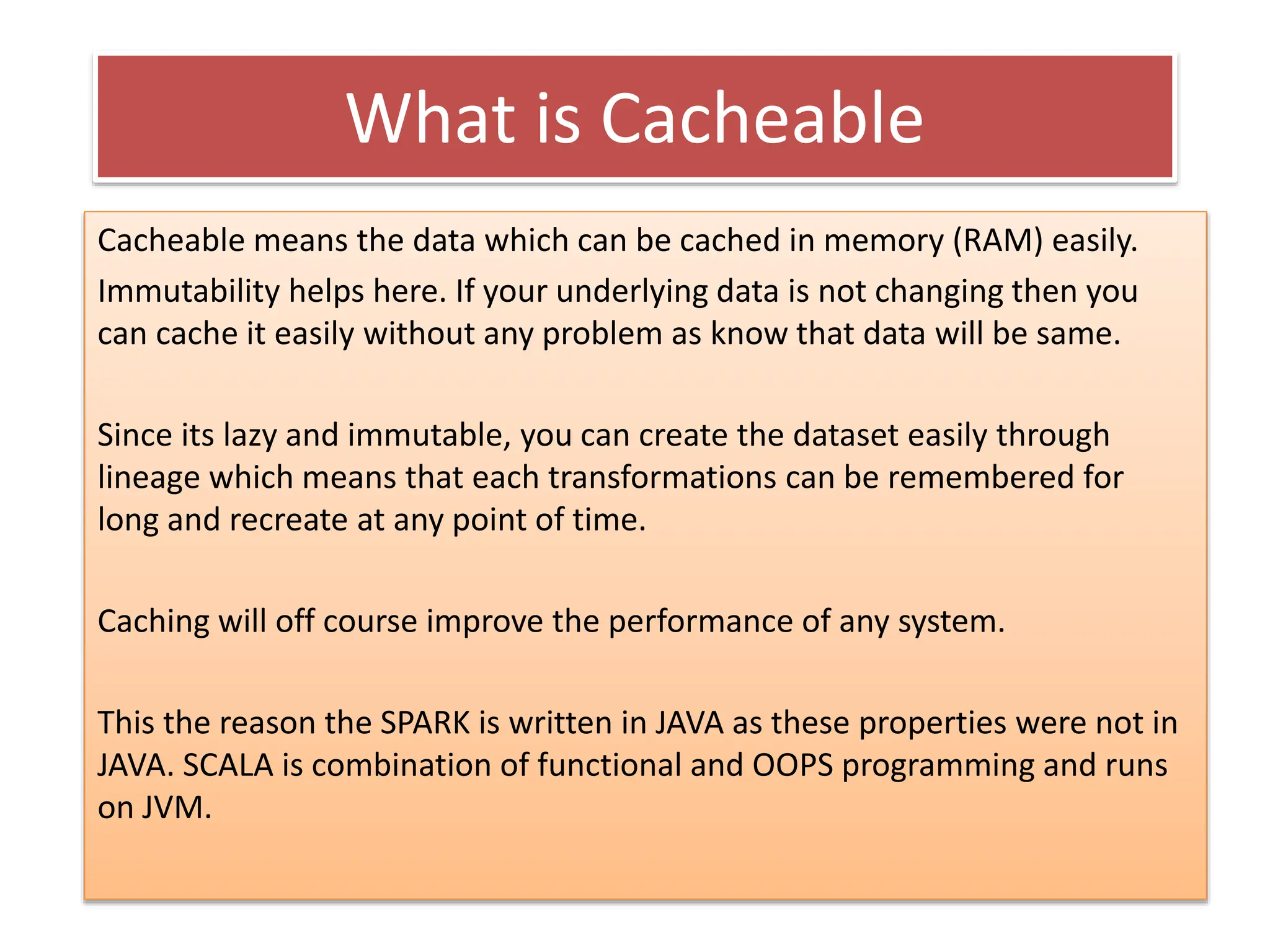 What is Cacheable

Cacheable means the data which can be cached in memory (RAM) easily.

Immutability helps here. If your underlying data is not changing then you can cache it easily without any problem as know that data will be same.

Since its lazy and immutable, you can create the dataset easily through lineage which means that each transformations can be remembered for long and recreate at any point of time.

Caching will off course improve the performance of any system.

This the reason the SPARK is written in JAVA as these properties were not in JAVA. SCALA is combination of functional and OOPS programming and runs on JVM.